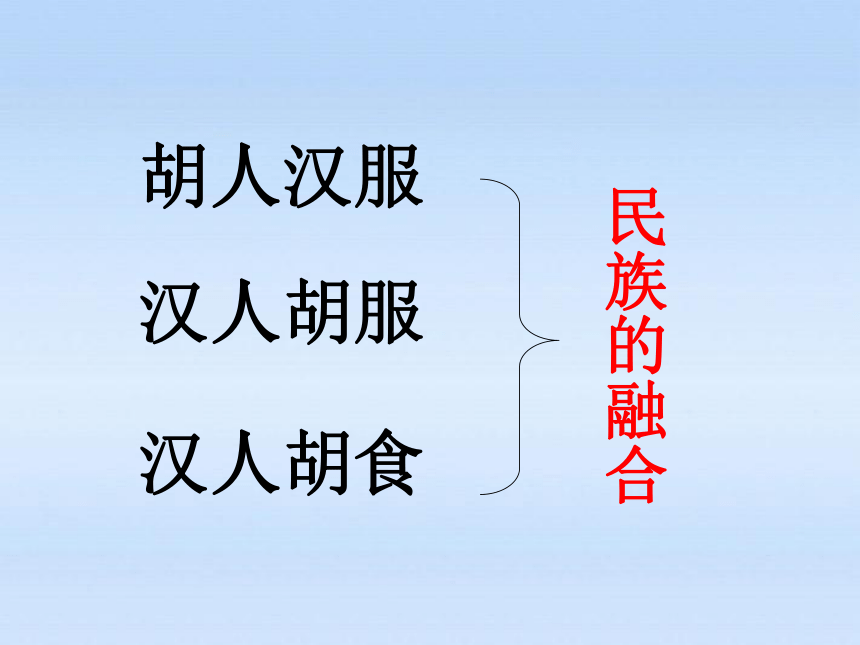 胡人汉服

汉人胡服

汉人胡食

民族的融合